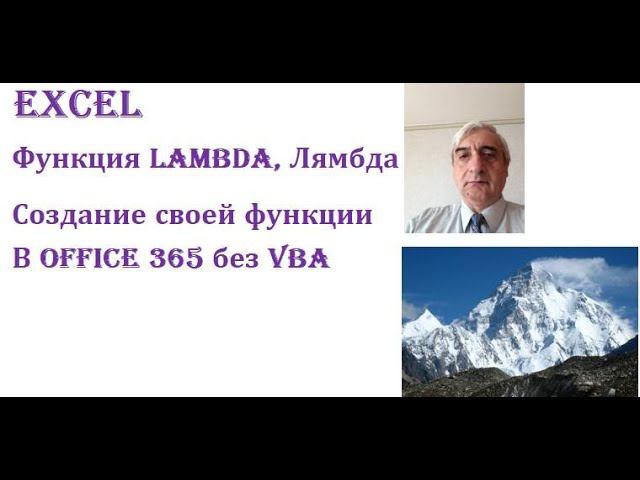 EXCEL

Функция LAMBDA, Лямбда

Создание своей функции

В OFFICE 365 без VBA